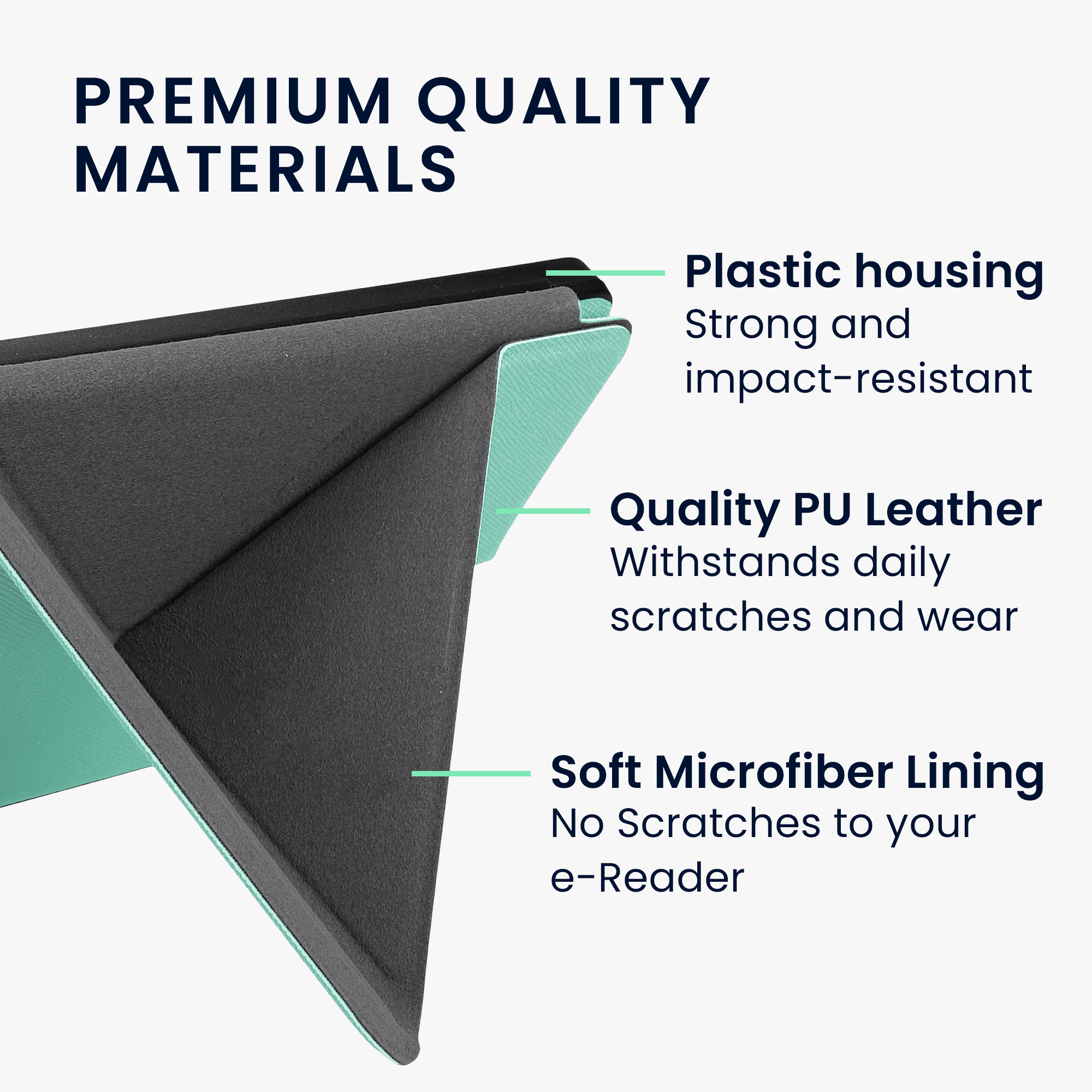 PREMIUM QUALITY MATERIALS

Plastic housing
Strong and impact-resistant

Quality PU Leather
Withstands daily scratches and wear

Soft Microfiber Lining
No Scratches to your e-Reader